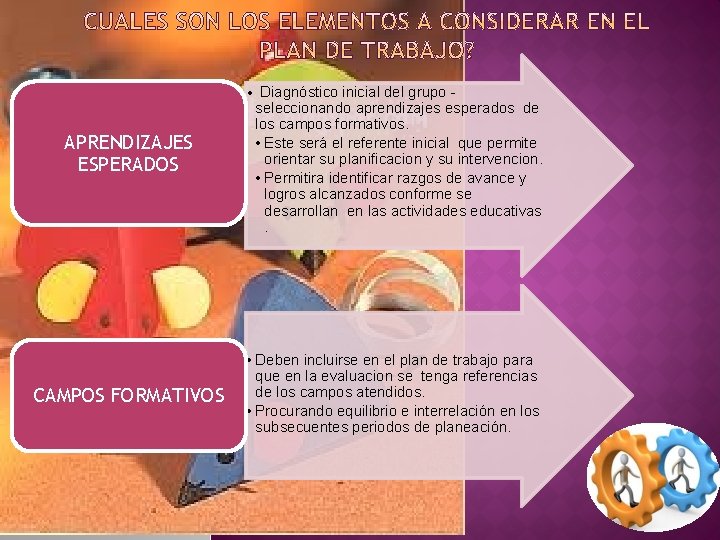 CUALES SON LOS ELEMENTOS A CONSIDERAR EN EL PLAN DE TRABAJO?

APRENDIZAJES ESPERADOS

• Diagnóstico inicial del grupo - seleccionando aprendizajes esperados de los campos formativos.
• Este será el referente inicial que permite orientar su planificacion y su intervencion.
• Permitira identificar razgos de avance y logros alcanzados conforme se desarrollan en las actividades educativas .

CAMPOS FORMATIVOS

• Deben incluirse en el plan de trabajo para que en la evaluacion se tenga referencias de los campos atendidos.
• Procurando equilibrio e interrelación en los subsecuentes periodos de planeación.